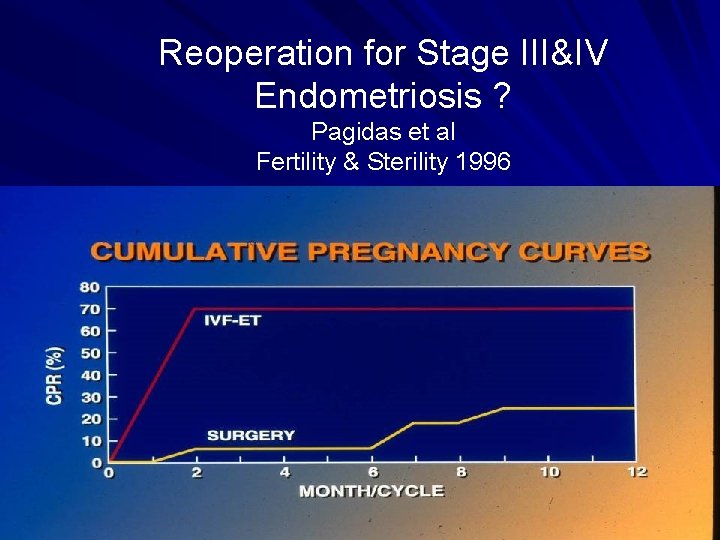 Reoperation for Stage III&IV Endometriosis ?
Pagidas et al
Fertility & Sterility 1996

CUMULATIVE PREGNANCY CURVES

80
70
60
50
40
30
20
10
0

CPR (%)

IVF-ET

SURGERY

0 2 4 6 8 10 12

MONTH/CYCLE